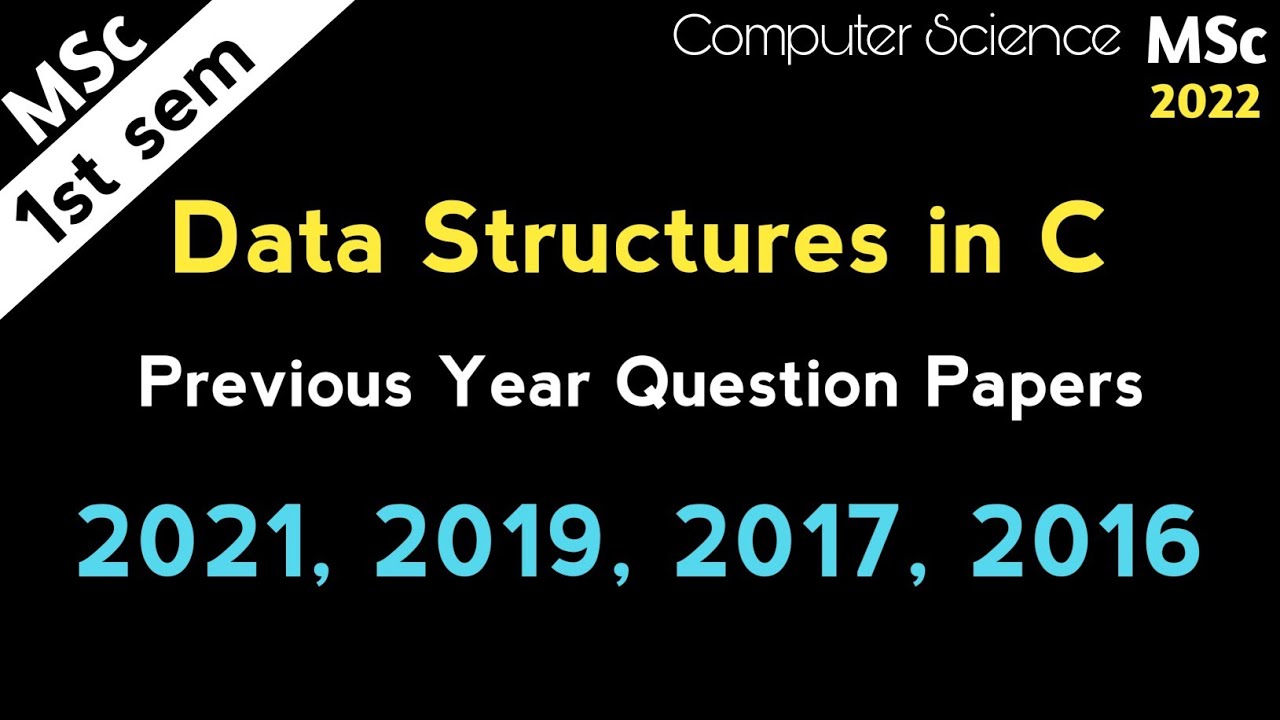 MSc
1st sem

Computer Science MSc
2022

Data Structures in C

Previous Year Question Papers

2021, 2019, 2017, 2016